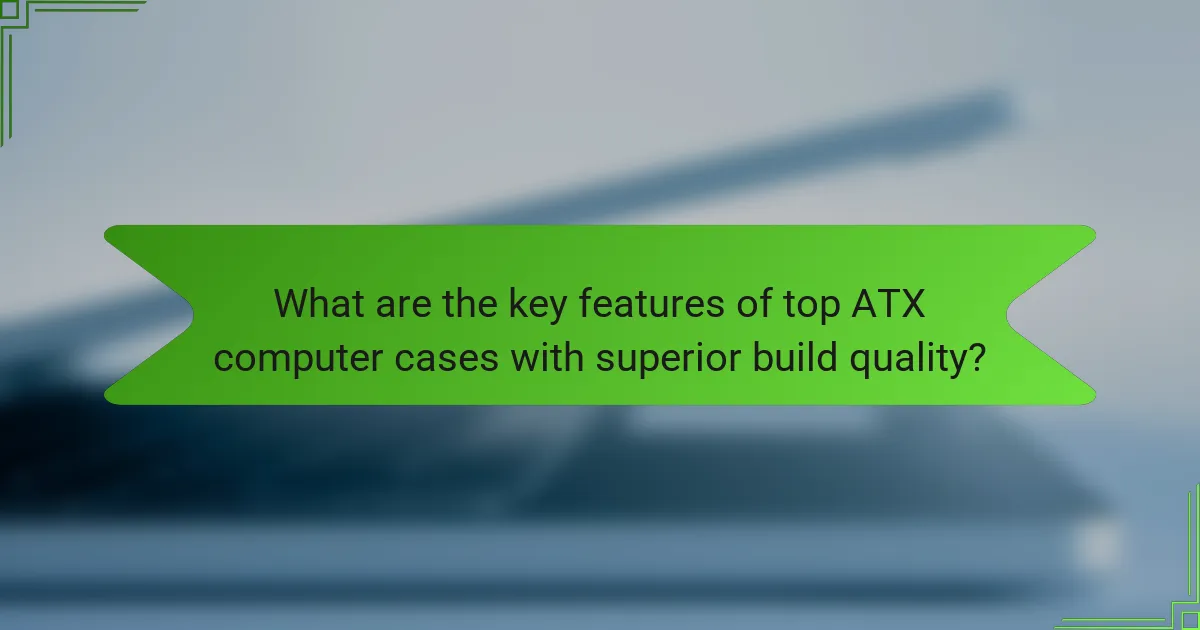 What are the key features of top ATX computer cases with superior build quality?